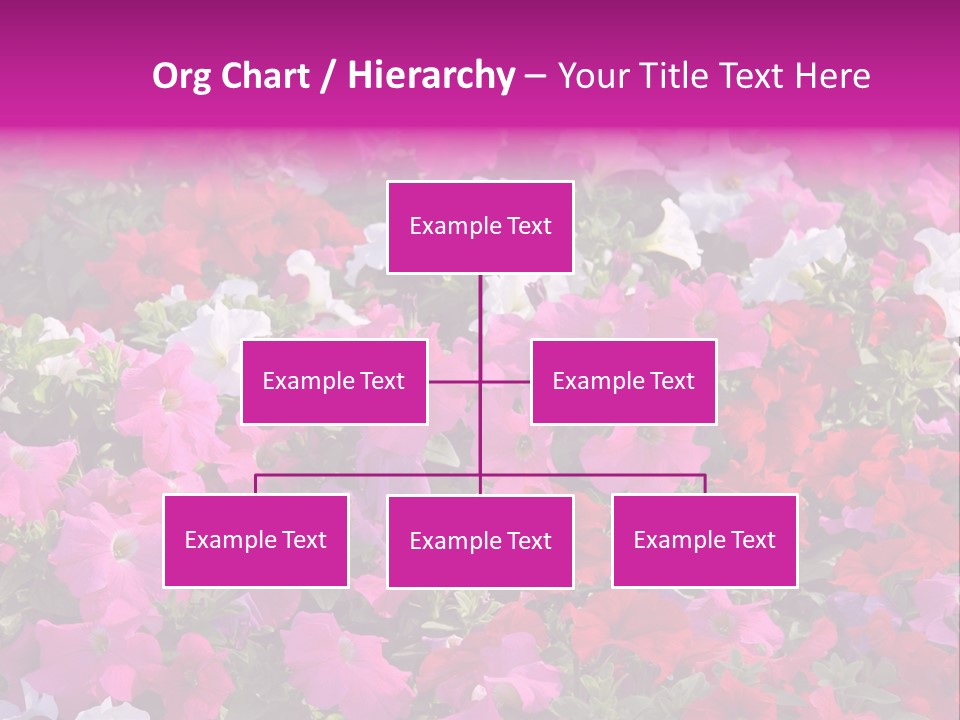 Org Chart / Hierarchy – Your Title Text Here

Example Text

Example Text

Example Text

Example Text

Example Text

Example Text